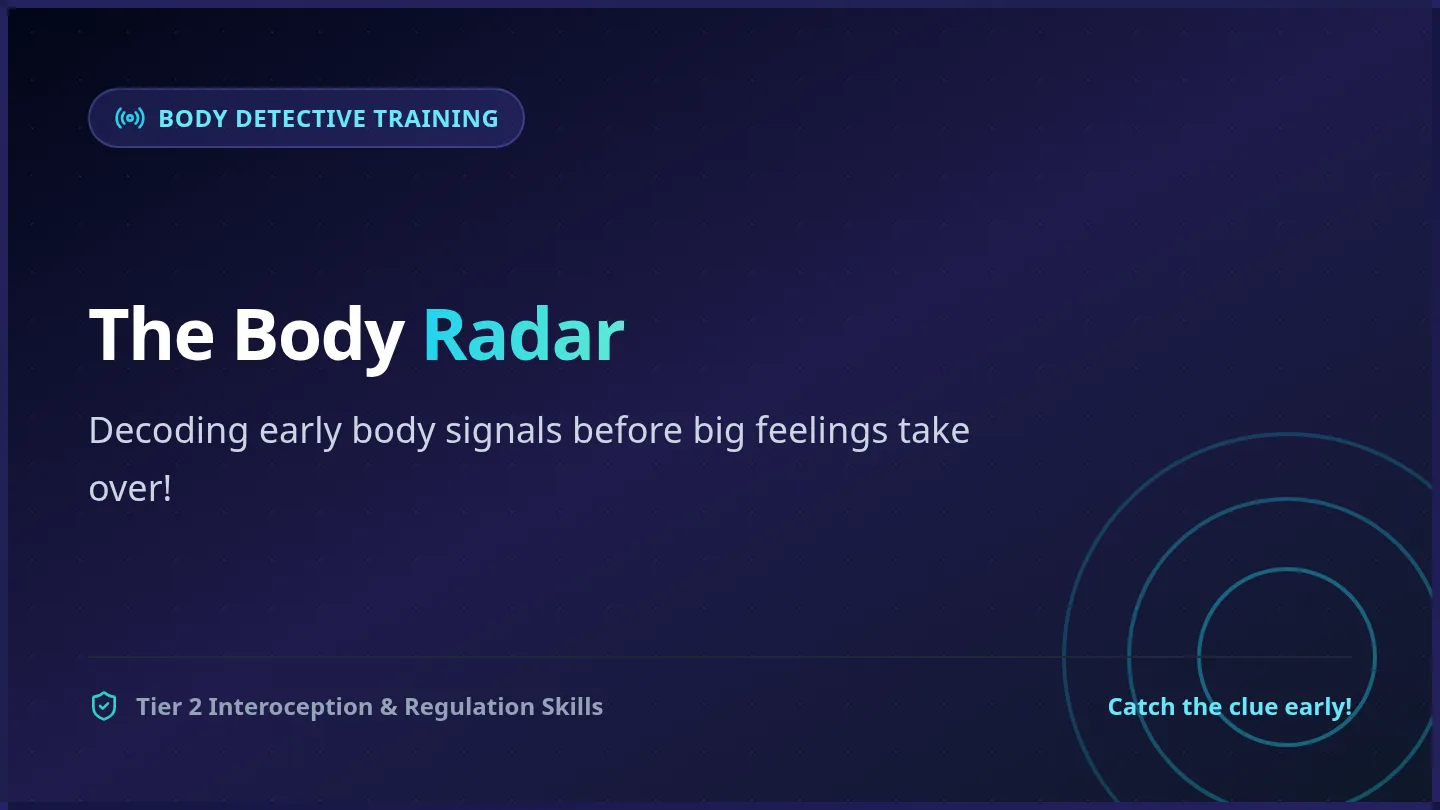 BODY DETECTIVE TRAINING

The Body Radar

Decoding early body signals before big feelings take over!

Tier 2 Interoception & Regulation Skills

Catch the clue early!